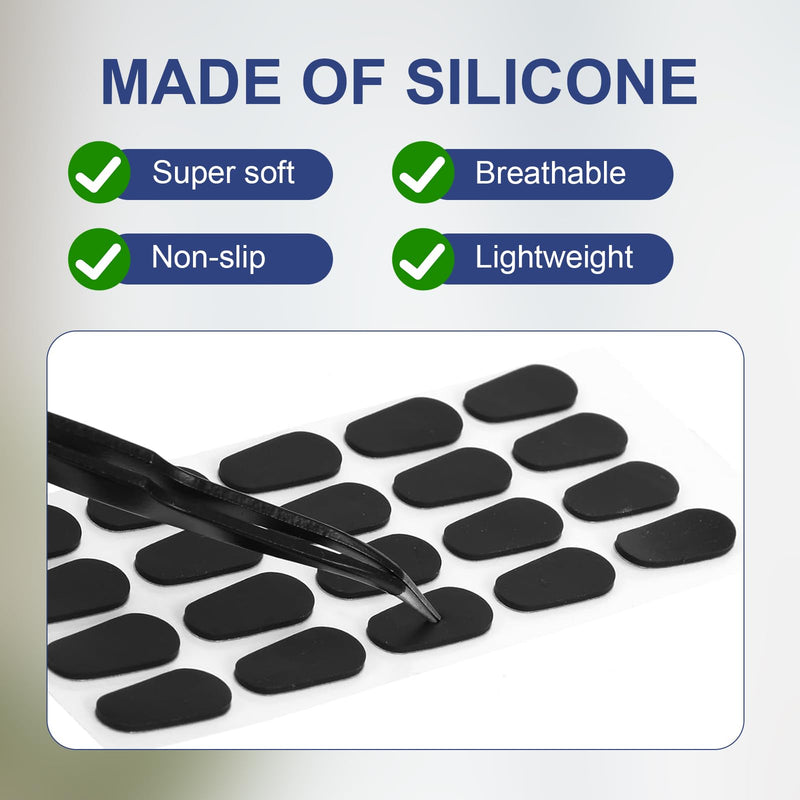 MADE OF SILICONE

Super soft

Breathable

Non-slip

Lightweight